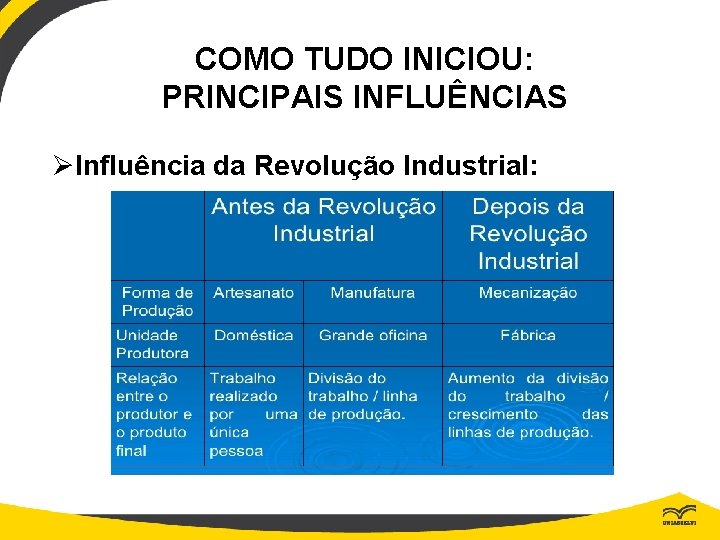 COMO TUDO INICIOU:
PRINCIPAIS INFLUÊNCIAS

➢Influência da Revolução Industrial:

| | Antes da Revolução Industrial | | Depois da Revolução Industrial |
|---|---|---|---|
| Forma de Produção | Artesanato | Manufatura | Mecanização |
| Unidade Produtora | Doméstica | Grande oficina | Fábrica |
| Relação entre o produtor e o produto final | Trabalho realizado por uma única pessoa | Divisão do trabalho / linha de produção. | Aumento da divisão do trabalho / crescimento das linhas de produção. |

UNIASSELVI